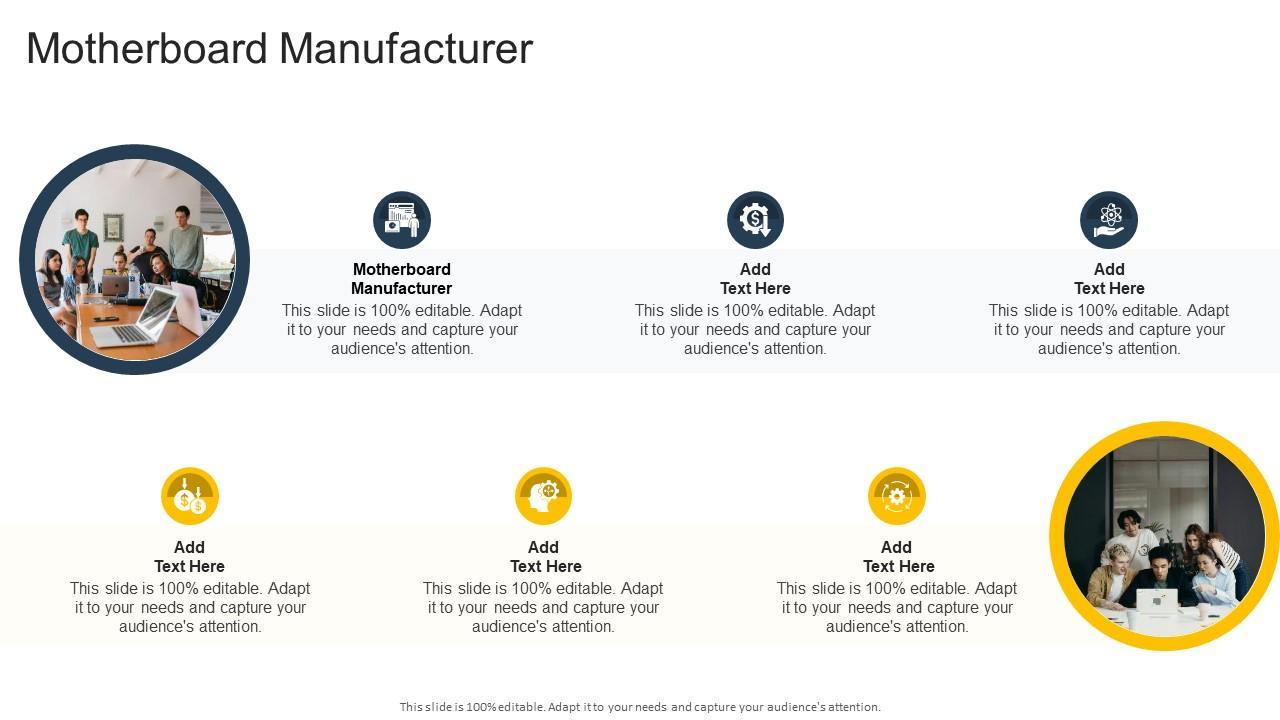 Motherboard Manufacturer

Motherboard Manufacturer
This slide is 100% editable. Adapt it to your needs and capture your audience's attention.

Add Text Here
This slide is 100% editable. Adapt it to your needs and capture your audience's attention.

Add Text Here
This slide is 100% editable. Adapt it to your needs and capture your audience's attention.

Add Text Here
This slide is 100% editable. Adapt it to your needs and capture your audience's attention.

Add Text Here
This slide is 100% editable. Adapt it to your needs and capture your audience's attention.

Add Text Here
This slide is 100% editable. Adapt it to your needs and capture your audience's attention.

This slide is 100% editable. Adapt it to your needs and capture your audience's attention.